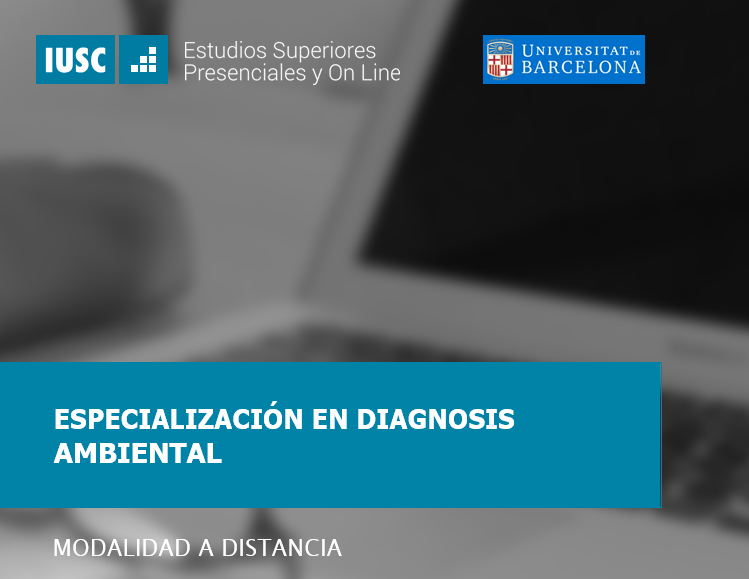 IUSC

Estudios Superiores Presenciales y On Line

UNIVERSITAT DE BARCELONA

ESPECIALIZACIÓN EN DIAGNOSIS AMBIENTAL

MODALIDAD A DISTANCIA